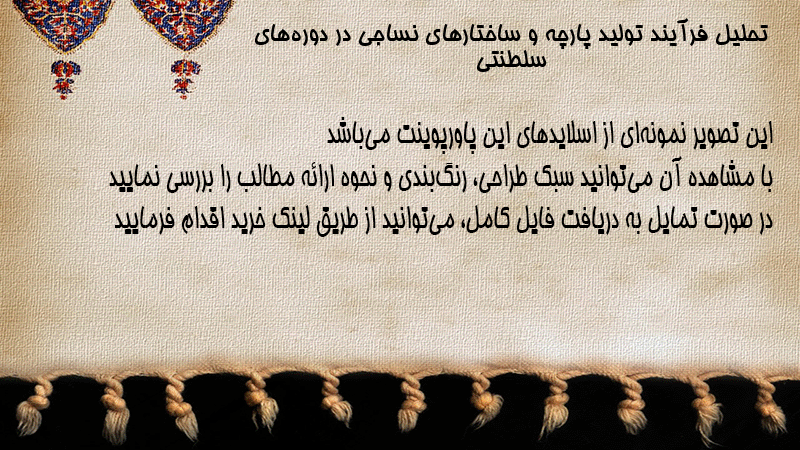 تحلیل فرآیند تولید پارچه و ساختارهای نساجی در دوره‌های سلطنتی

این تصویر نمونه‌ای از اسلایدهای این پاورپوینت می‌باشد
با مشاهده آن می‌توانید سبک طراحی، رنگ‌بندی و نحوه ارائه مطالب را بررسی نمایید
در صورت تمایل به دریافت فایل کامل، می‌توانید از طریق لینک خرید اقدام فرمایید